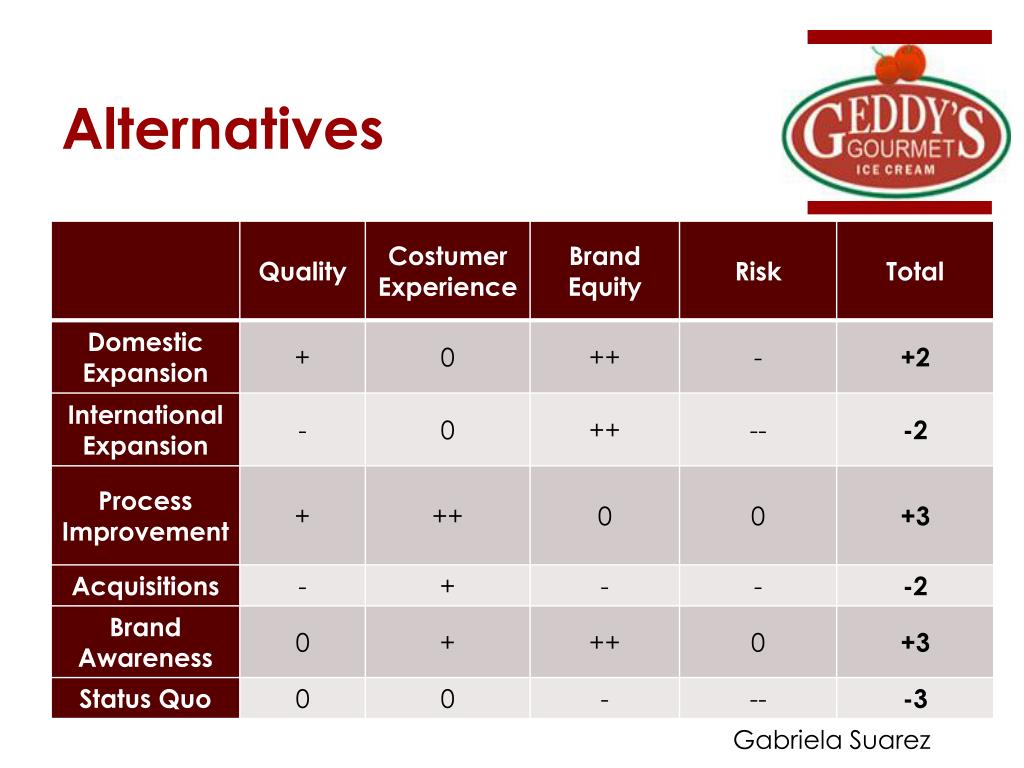 Alternatives

GEDDY'S GOURMET ICE CREAM

| | Quality | Costumer Experience | Brand Equity | Risk | Total |
|---|---|---|---|---|---|
| Domestic Expansion | + | 0 | ++ | - | +2 |
| International Expansion | - | 0 | ++ | -- | -2 |
| Process Improvement | + | ++ | 0 | 0 | +3 |
| Acquisitions | - | + | - | - | -2 |
| Brand Awareness | 0 | + | ++ | 0 | +3 |
| Status Quo | 0 | 0 | - | -- | -3 |

Gabriela Suarez